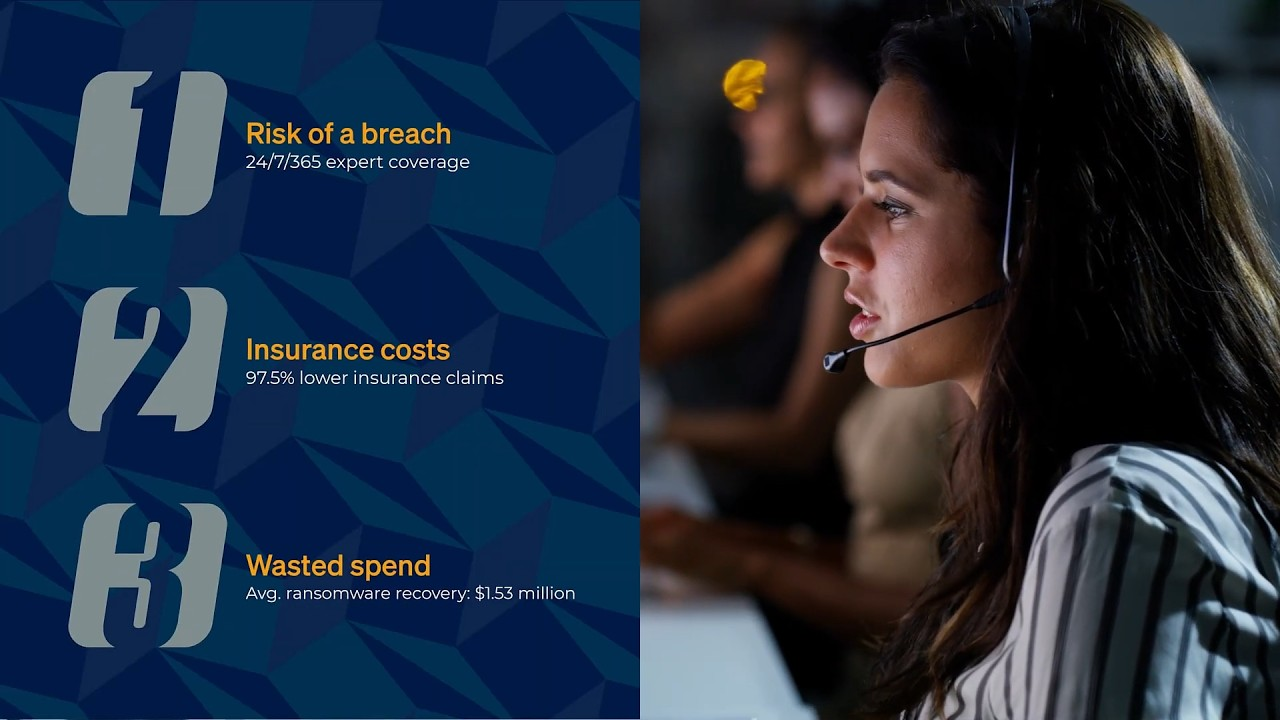 1

Risk of a breach
24/7/365 expert coverage

2

Insurance costs
97.5% lower insurance claims

3

Wasted spend
Avg. ransomware recovery: $1.53 million